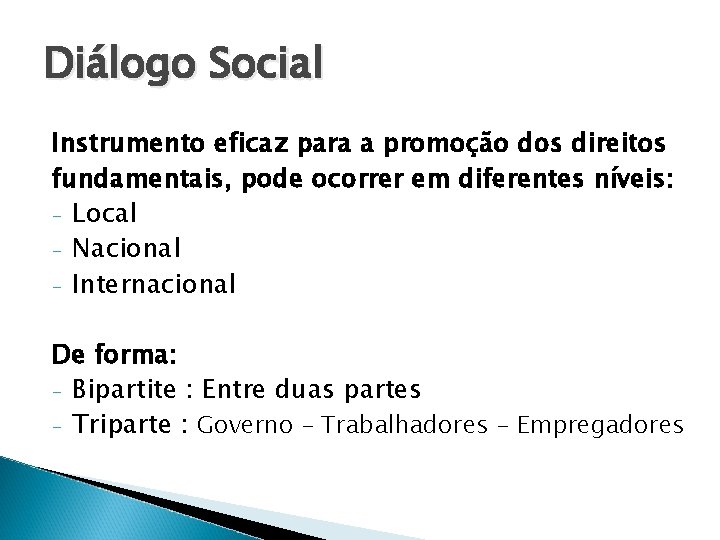 Diálogo Social

Instrumento eficaz para a promoção dos direitos fundamentais, pode ocorrer em diferentes níveis:
- Local
- Nacional
- Internacional

De forma:
- Bipartite : Entre duas partes
- Triparte : Governo – Trabalhadores – Empregadores